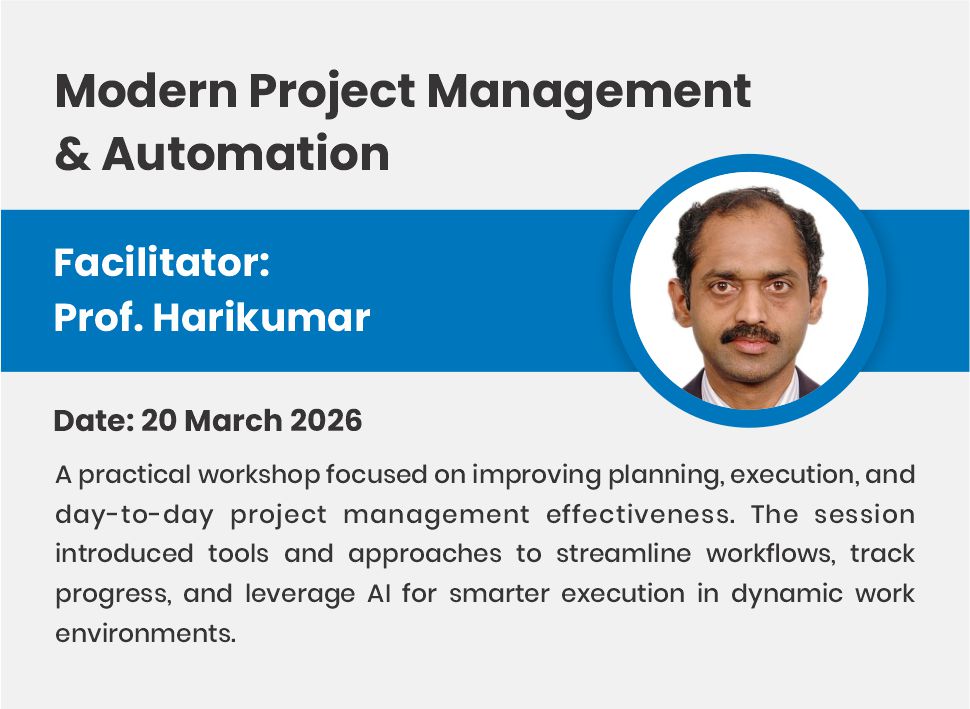 Modern Project Management & Automation

Facilitator:
Prof. Harikumar

Date: 20 March 2026

A practical workshop focused on improving planning, execution, and day-to-day project management effectiveness. The session introduced tools and approaches to streamline workflows, track progress, and leverage AI for smarter execution in dynamic work environments.